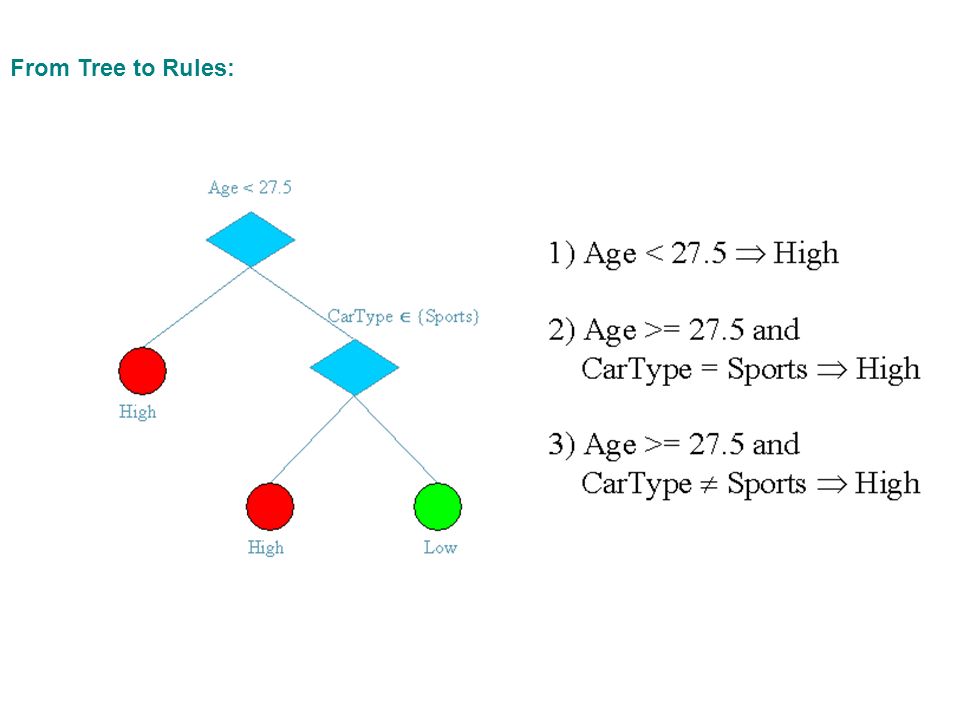 From Tree to Rules:

Age < 27.5

CarType $\in$ {Sports}

High

High

Low

1) Age < 27.5 $\Rightarrow$ High

2) Age >= 27.5 and CarType = Sports $\Rightarrow$ High

3) Age >= 27.5 and CarType $\neq$ Sports $\Rightarrow$ High